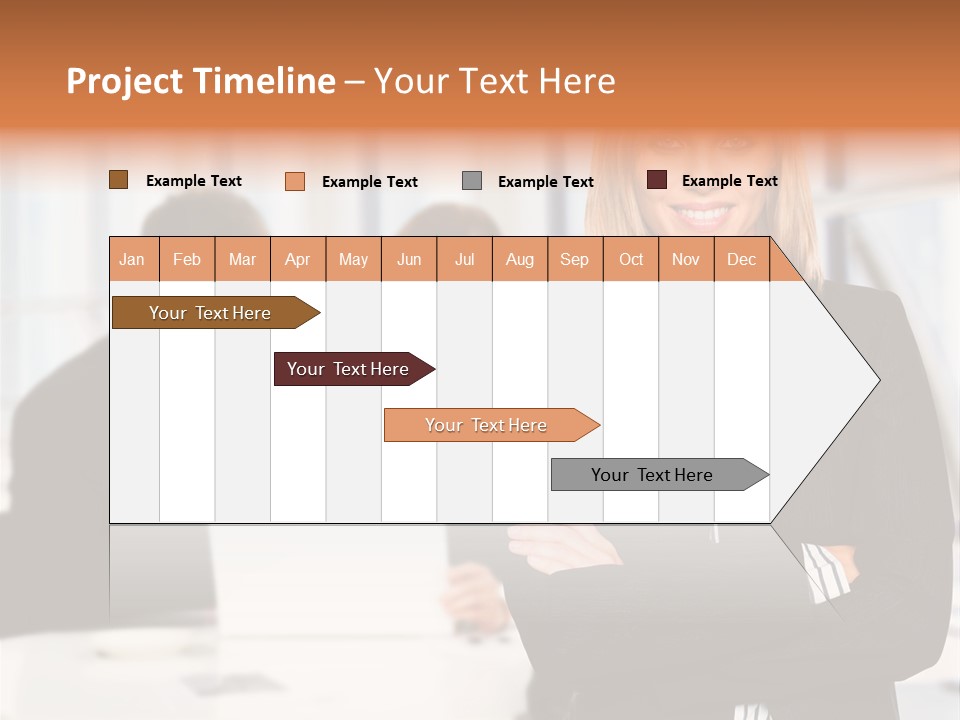 Project Timeline – Your Text Here

Example Text
Example Text
Example Text
Example Text

| Jan | Feb | Mar | Apr | May | Jun | Jul | Aug | Sep | Oct | Nov | Dec |
|---|---|---|---|---|---|---|---|---|---|---|---|

Your Text Here

Your Text Here

Your Text Here

Your Text Here